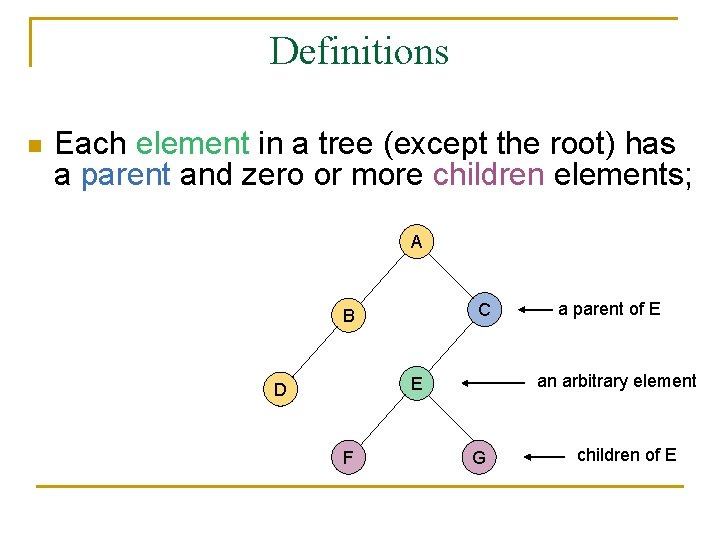 Definitions

Each element in a tree (except the root) has a parent and zero or more children elements;

A

B

C

a parent of E

D

E

an arbitrary element

F

G

children of E